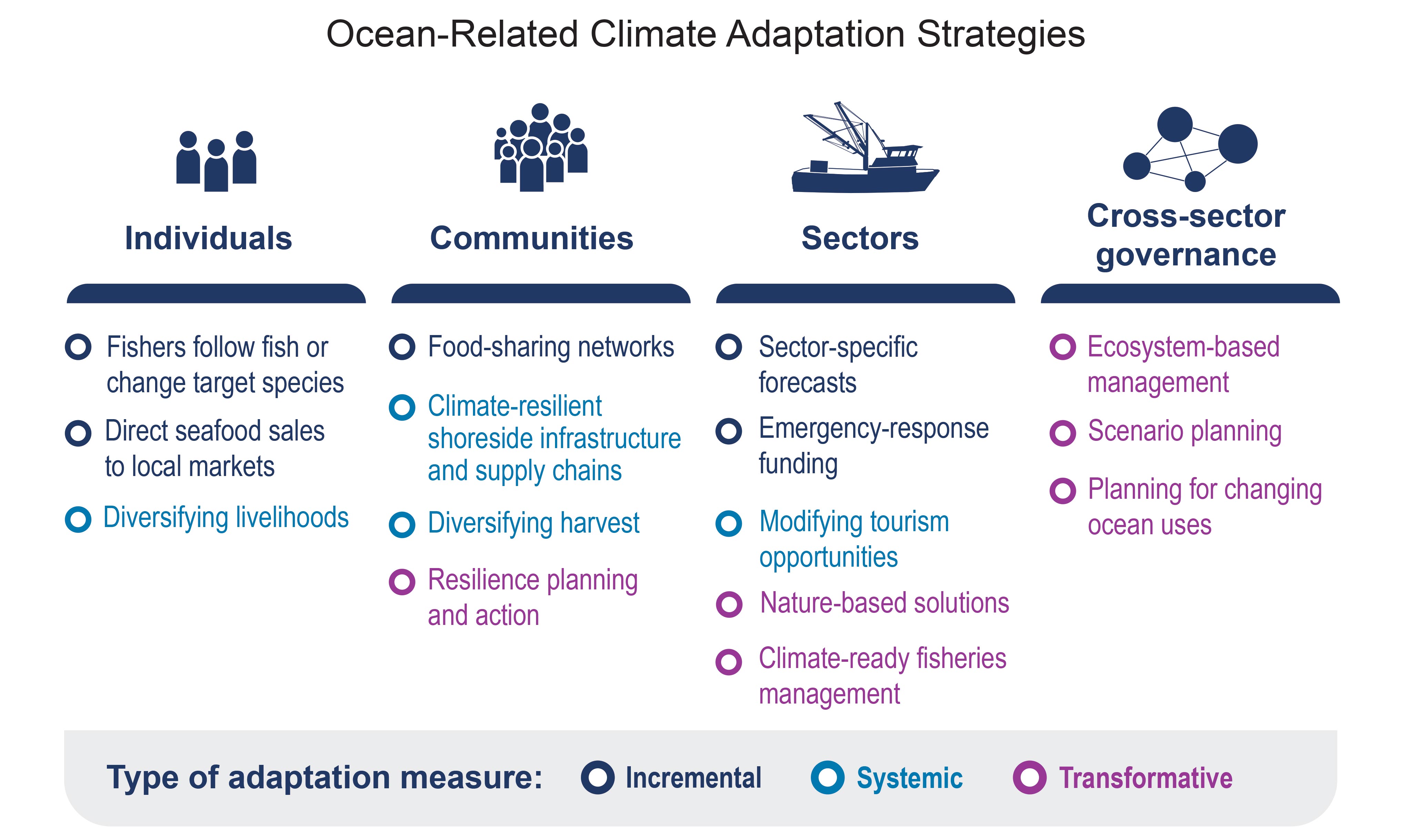 Ocean-Related Climate Adaptation Strategies

Individuals

Fishers follow fish or change target species

Direct seafood sales to local markets

Diversifying livelihoods

Communities

Food-sharing networks

Climate-resilient shoreside infrastructure and supply chains

Diversifying harvest

Resilience planning and action

Sectors

Sector-specific forecasts

Emergency-response funding

Modifying tourism opportunities

Nature-based solutions

Climate-ready fisheries management

Cross-sector governance

Ecosystem-based management

Scenario planning

Planning for changing ocean uses

Type of adaptation measure: Incremental Systemic Transformative